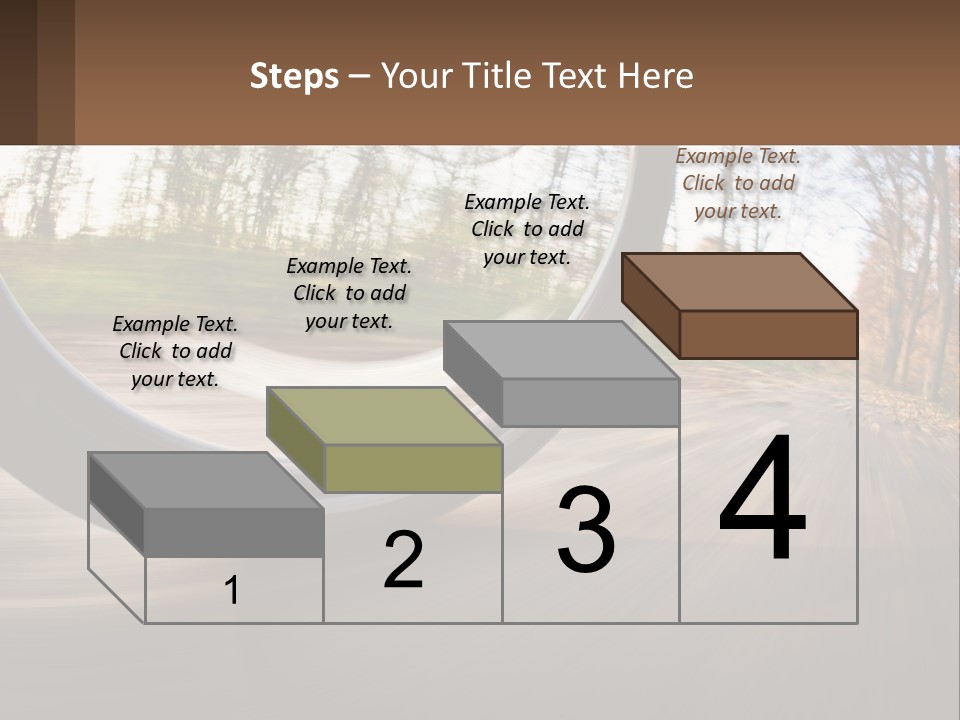 Steps – Your Title Text Here

Example Text. Click to add your text.

Example Text. Click to add your text.

Example Text. Click to add your text.

Example Text. Click to add your text.

1

2

3

4